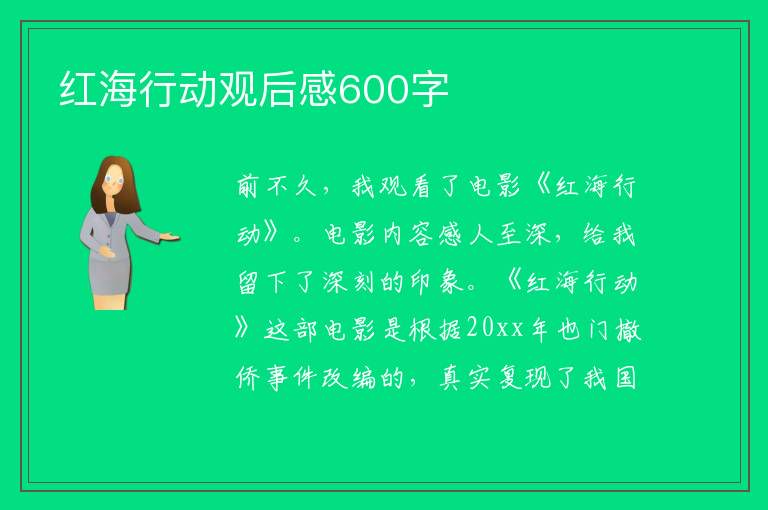 红海行动观后感600字

前不久，我观看了电影《红海行动》。电影内容感人至深，给我留下了深刻的印象。《红海行动》这部电影是根据20xx年也门撤侨事件改编的，真实复现了我国